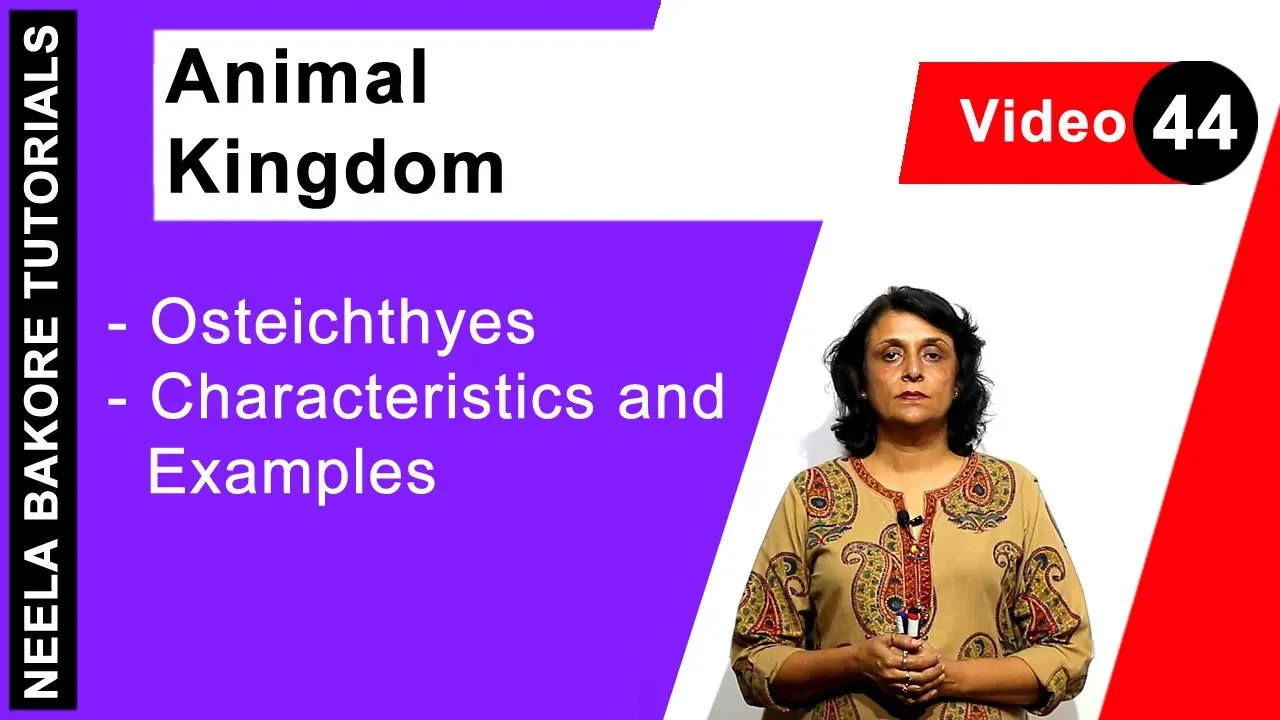 NEELA BAKORE TUTORIALS

Animal Kingdom

Video 44

- Osteichthyes
- Characteristics and Examples